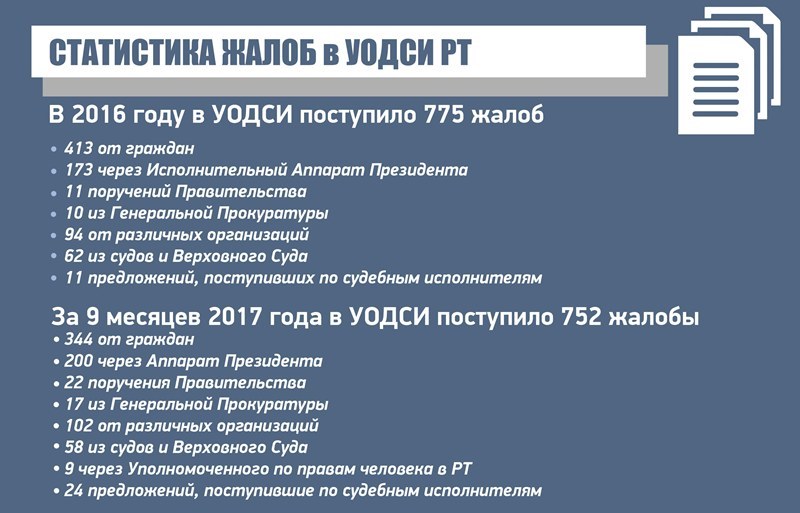 СТАТИСТИКА ЖАЛОБ в УОДСИ РТ

В 2016 году в УОДСИ поступило 775 жалоб

• 413 от граждан
• 173 через Исполнительный Аппарат Президента
• 11 поручений Правительства
• 10 из Генеральной Прокуратуры
• 94 от различных организаций
• 62 из судов и Верховного Суда
• 11 предложений, поступивших по судебным исполнителям

За 9 месяцев 2017 года в УОДСИ поступило 752 жалобы

• 344 от граждан
• 200 через Аппарат Президента
• 22 поручения Правительства
• 17 из Генеральной Прокуратуры
• 102 от различных организаций
• 58 из судов и Верховного Суда
• 9 через Уполномоченного по правам человека в РТ
• 24 предложений, поступившие по судебным исполнителям